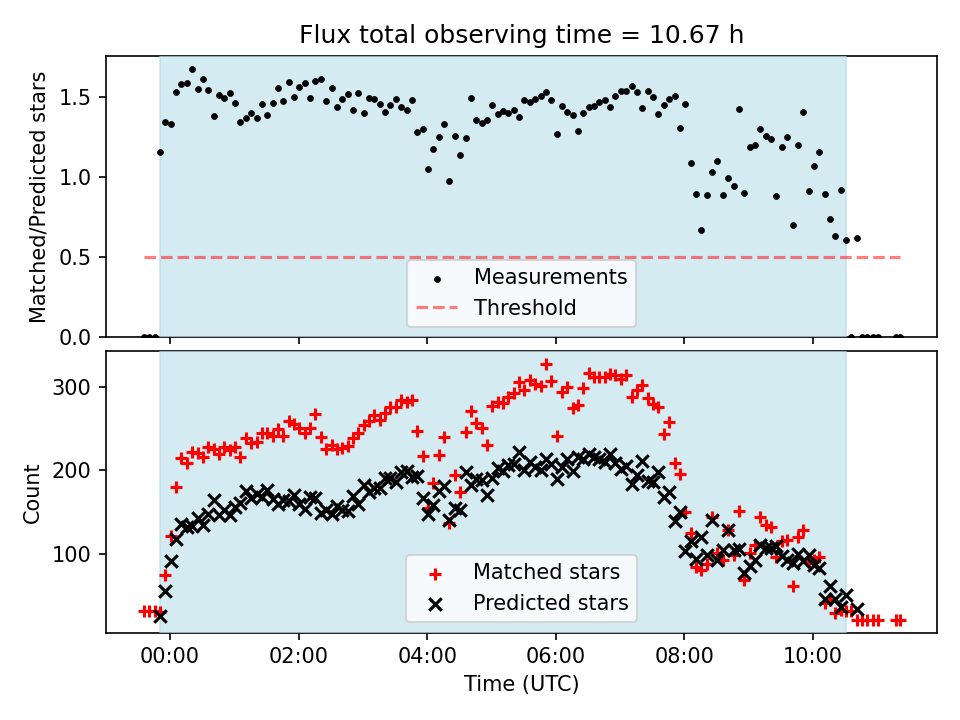 Flux total observing time = 10.67 h

Matched/Predicted stars

1.5
1.0
0.5
0.0

Measurements
Threshold

Count

300
200
100

Matched stars
Predicted stars

00:00 02:00 04:00 06:00 08:00 10:00

Time (UTC)